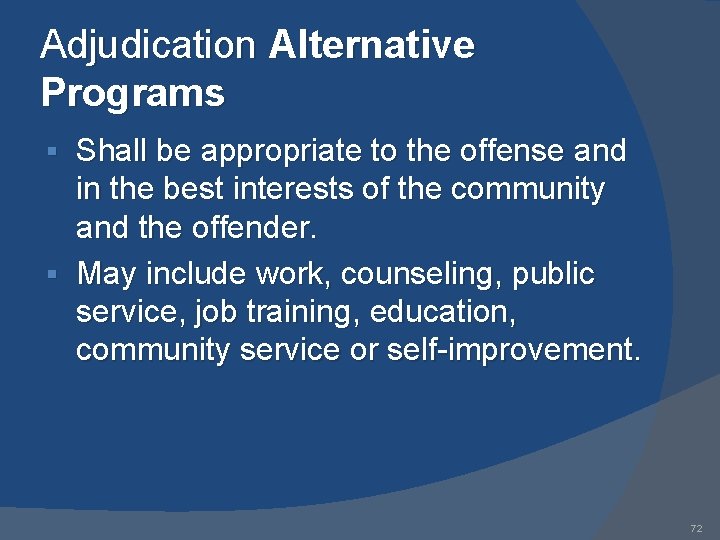 Adjudication Alternative Programs

▪ Shall be appropriate to the offense and in the best interests of the community and the offender.
▪ May include work, counseling, public service, job training, education, community service or self-improvement.

72